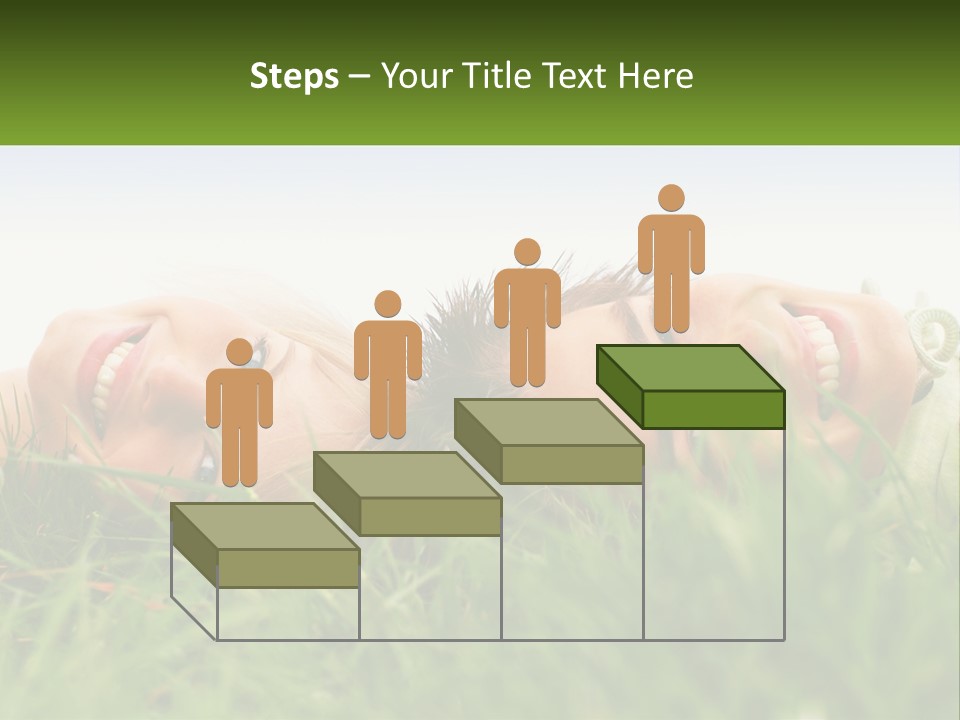 Steps – Your Title Text Here